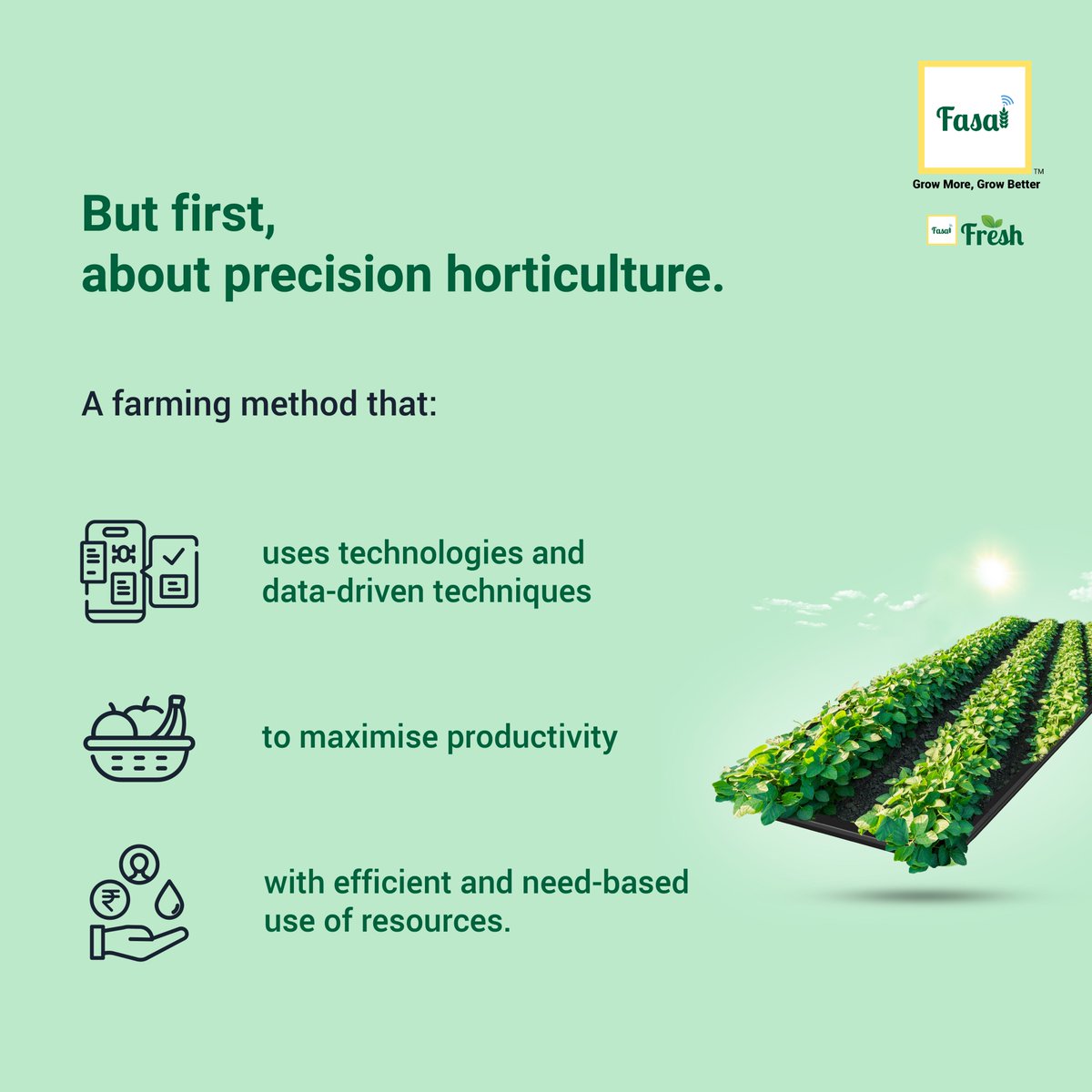 Fasal
TM
Grow More, Grow Better

Fasal Fresh

But first,
about precision horticulture.

A farming method that:

uses technologies and data-driven techniques

to maximise productivity

₹

with efficient and need-based use of resources.